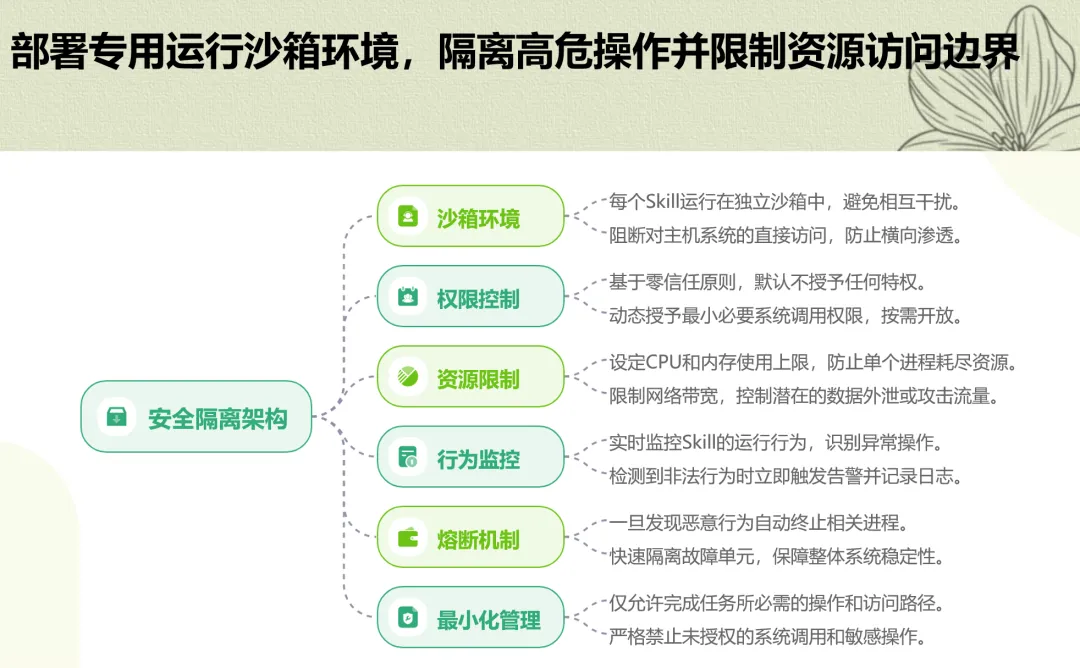 部署专用运行沙箱环境，隔离高危操作并限制资源访问边界

安全隔离架构

沙箱环境
每个Skill运行在独立沙箱中，避免相互干扰。
阻断对主机系统的直接访问，防止横向渗透。

权限控制
基于零信任原则，默认不授予任何特权。
动态授予最小必要系统调用权限，按需开放。

资源限制
设定CPU和内存使用上限，防止单个进程耗尽资源。
限制网络带宽，控制潜在的数据外泄或攻击流量。

行为监控
实时监控Skill的运行行为，识别异常操作。
检测到非法行为时立即触发告警并记录日志。

熔断机制
一旦发现恶意行为自动终止相关进程。
快速隔离故障单元，保障整体系统稳定性。

最小化管理
仅允许完成任务所必需的操作和访问路径。
严格禁止未授权的系统调用和敏感操作。